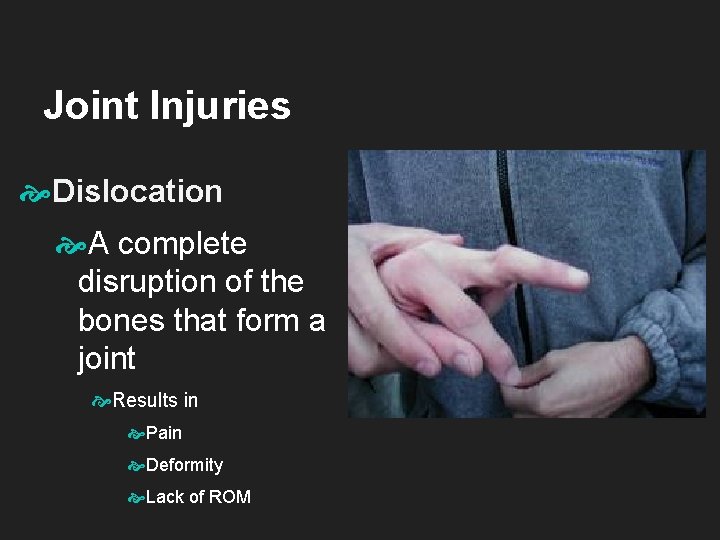 Joint Injuries

Dislocation

A complete disruption of the bones that form a joint

Results in

Pain

Deformity

Lack of ROM